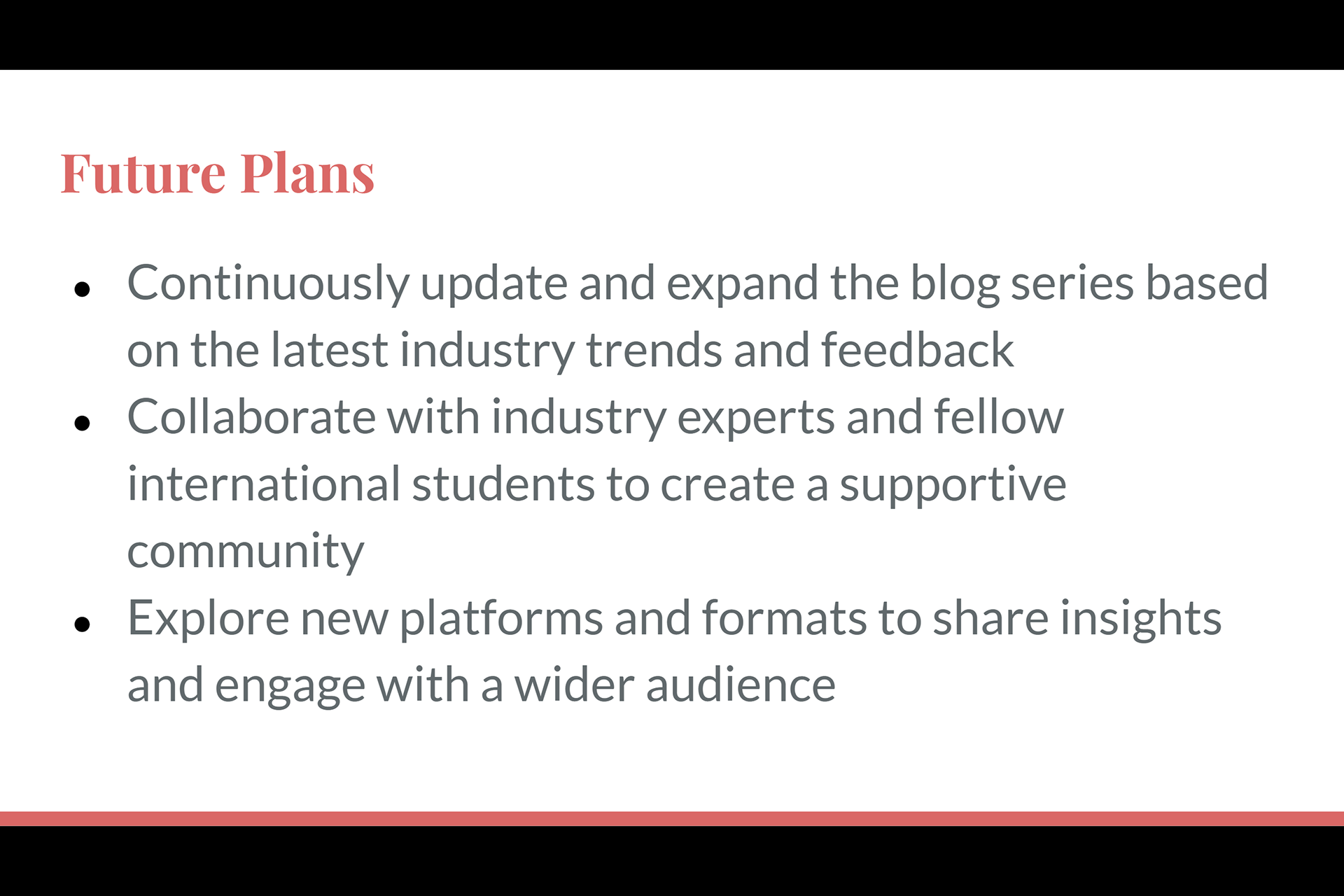 Future Plans

- Continuously update and expand the blog series based on the latest industry trends and feedback
- Collaborate with industry experts and fellow international students to create a supportive community
- Explore new platforms and formats to share insights and engage with a wider audience